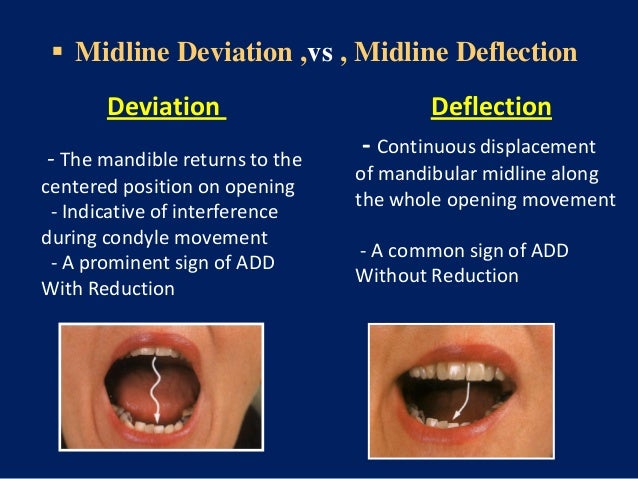 ▪ Midline Deviation ,vs , Midline Deflection

Deviation

- The mandible returns to the centered position on opening
- Indicative of interference during condyle movement
- A prominent sign of ADD With Reduction

Deflection

- Continuous displacement of mandibular midline along the whole opening movement

- A common sign of ADD Without Reduction